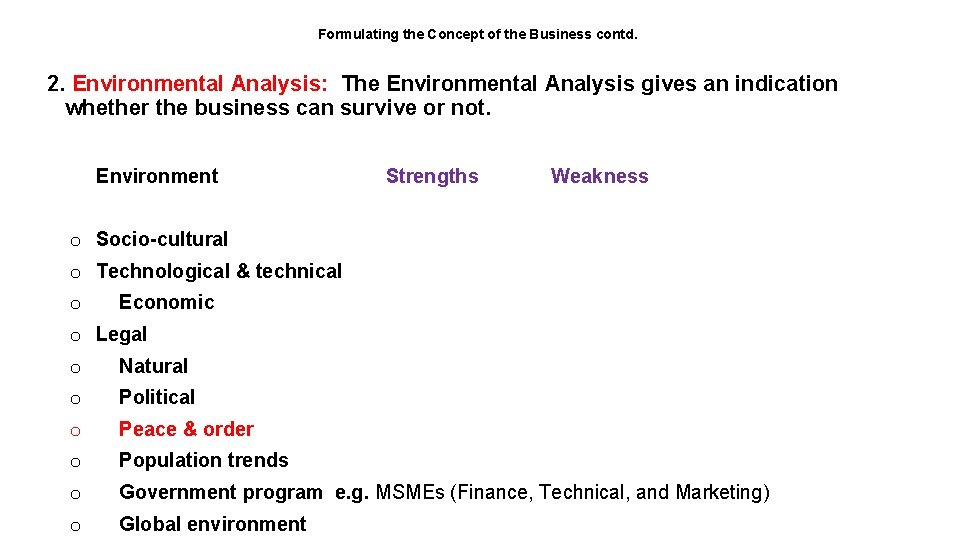 Formulating the Concept of the Business contd.

2. Environmental Analysis: The Environmental Analysis gives an indication whether the business can survive or not.

Environment Strengths Weakness

o Socio-cultural
o Technological & technical
o Economic
o Legal
o Natural
o Political
o Peace & order
o Population trends
o Government program e.g. MSMEs (Finance, Technical, and Marketing)
o Global environment